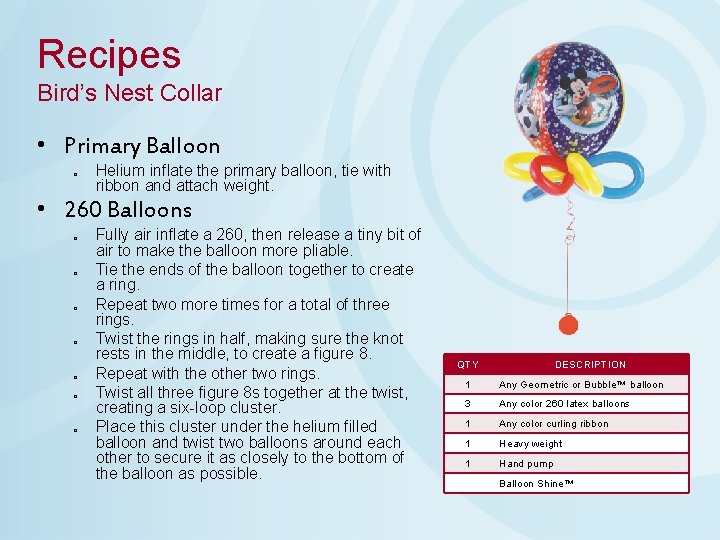 Recipes
Bird's Nest Collar

• Primary Balloon
 ▫ Helium inflate the primary balloon, tie with ribbon and attach weight.
• 260 Balloons
 ▫ Fully air inflate a 260, then release a tiny bit of air to make the balloon more pliable.
 ▫ Tie the ends of the balloon together to create a ring.
 ▫ Repeat two more times for a total of three rings.
 ▫ Twist the rings in half, making sure the knot rests in the middle, to create a figure 8.
 ▫ Repeat with the other two rings.
 ▫ Twist all three figure 8s together at the twist, creating a six-loop cluster.
 ▫ Place this cluster under the helium filled balloon and twist two balloons around each other to secure it as closely to the bottom of the balloon as possible.

| QTY | DESCRIPTION |
|---|---|
| 1 | Any Geometric or Bubble™ balloon |
| 3 | Any color 260 latex balloons |
| 1 | Any color curling ribbon |
| 1 | Heavy weight |
| 1 | Hand pump |
| | Balloon Shine™ |